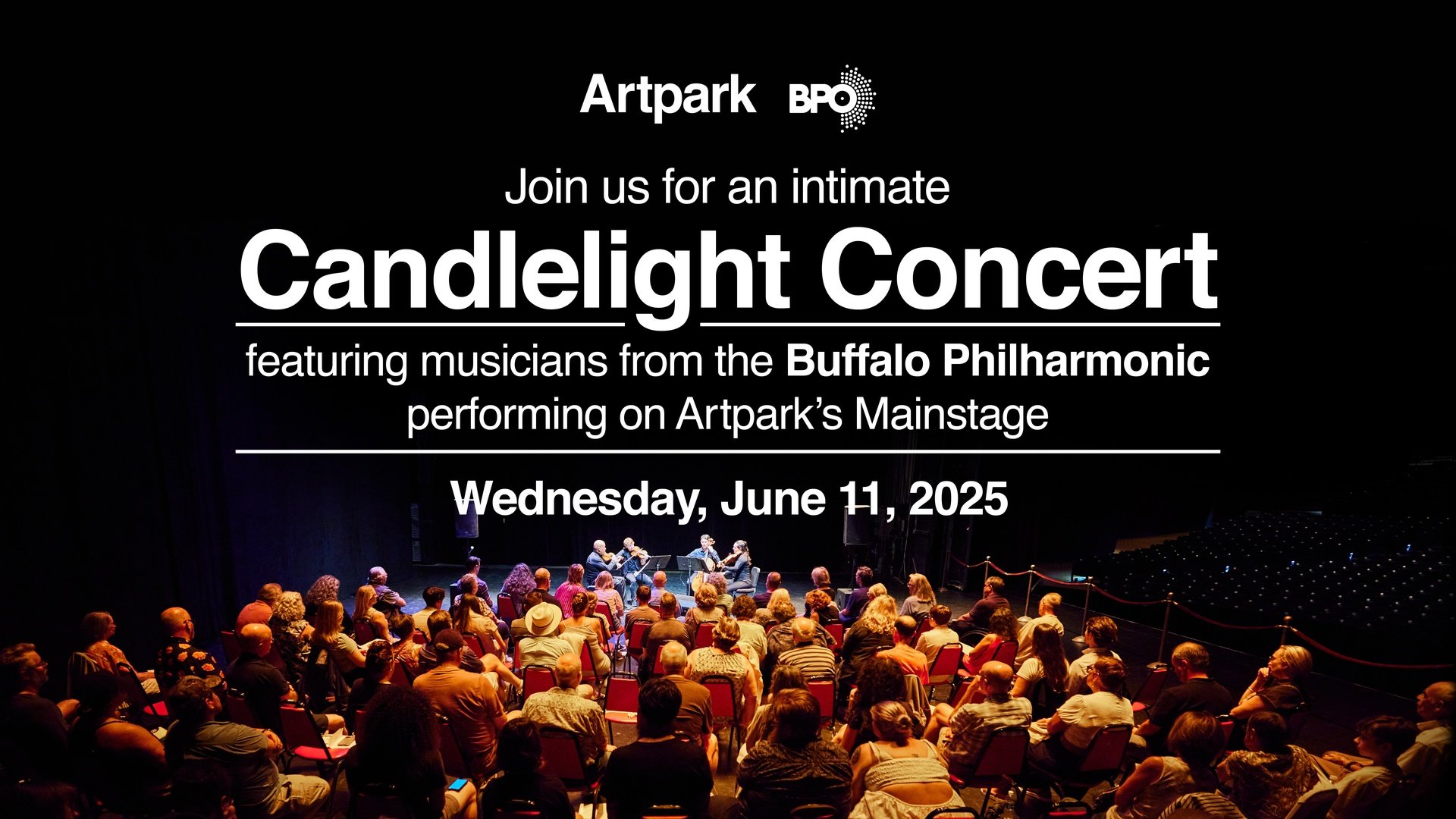 Artpark BPO

Join us for an intimate

Candlelight Concert

featuring musicians from the Buffalo Philharmonic performing on Artpark's Mainstage

Wednesday, June 11, 2025